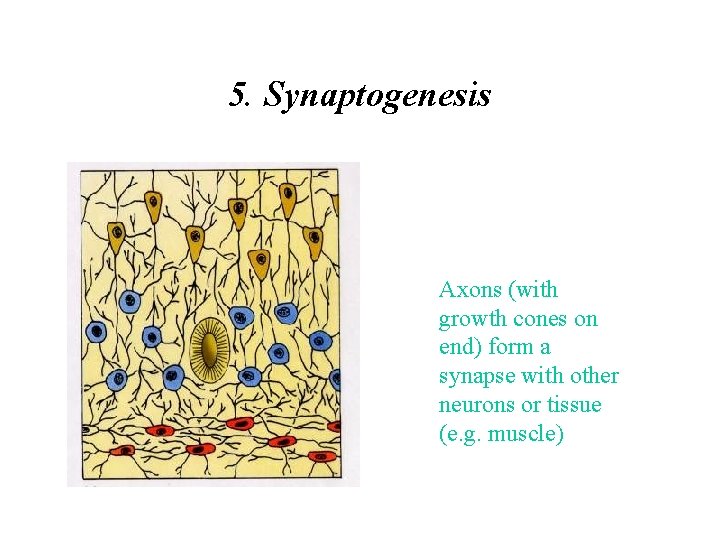 5. Synaptogenesis

Axons (with growth cones on end) form a synapse with other neurons or tissue (e.g. muscle)